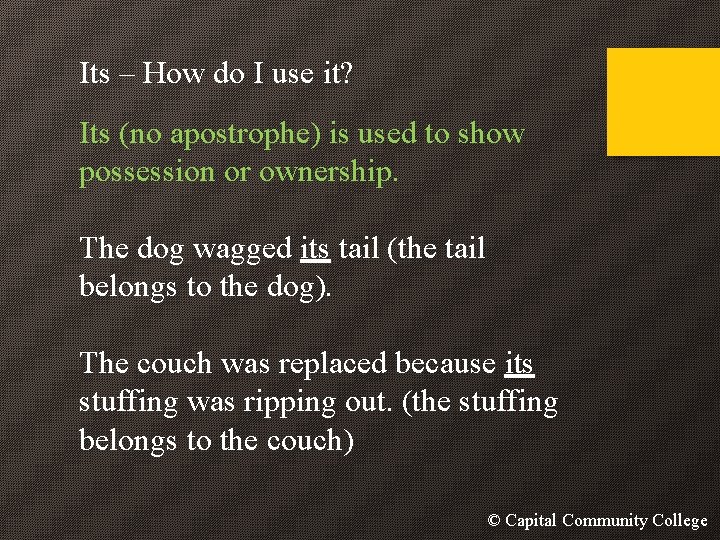 Its – How do I use it?

Its (no apostrophe) is used to show possession or ownership.

The dog wagged its tail (the tail belongs to the dog).

The couch was replaced because its stuffing was ripping out. (the stuffing belongs to the couch)

© Capital Community College